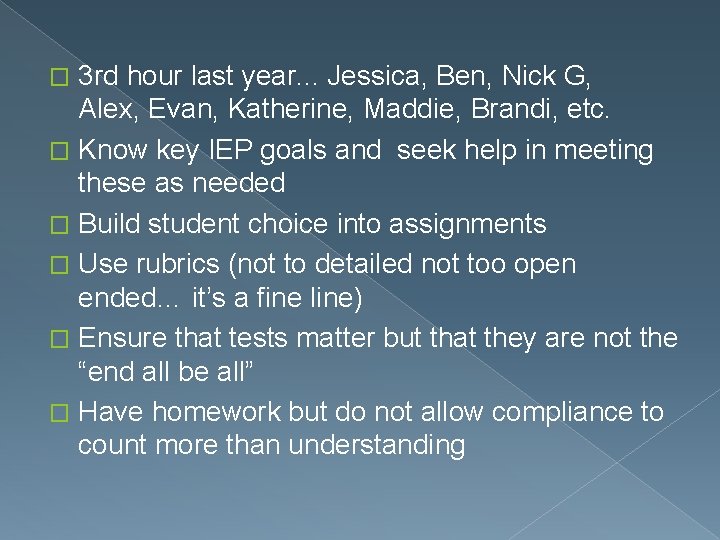 □ 3rd hour last year… Jessica, Ben, Nick G, Alex, Evan, Katherine, Maddie, Brandi, etc.

□ Know key IEP goals and  seek help in meeting these as needed

□ Build student choice into assignments

□ Use rubrics (not to detailed not too open ended… it's a fine line)

□ Ensure that tests matter but that they are not the "end all be all"

□ Have homework but do not allow compliance to count more than understanding